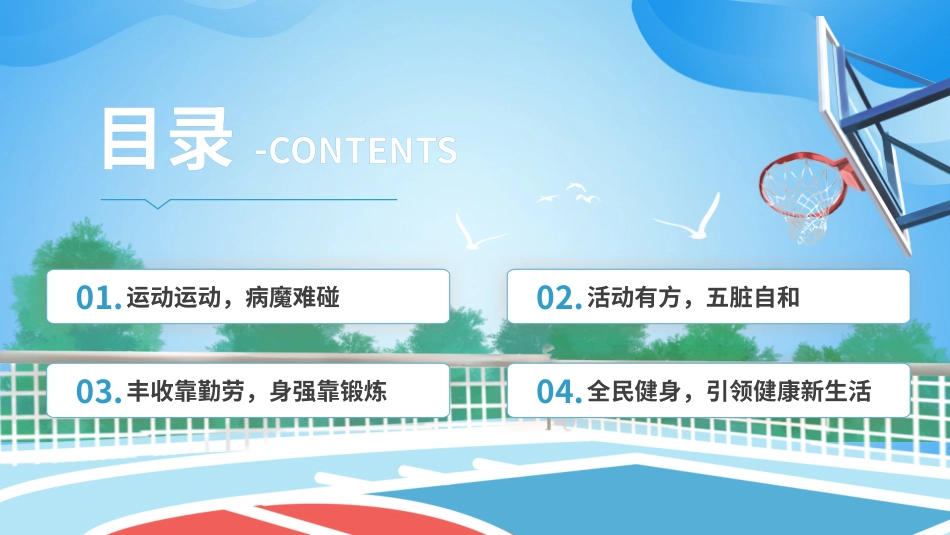 目录 -CONTENTS

01. 运动运动，病魔难碰

02. 活动有方，五脏自和

03. 丰收靠勤劳，身强靠锻炼

04. 全民健身，引领健康新生活